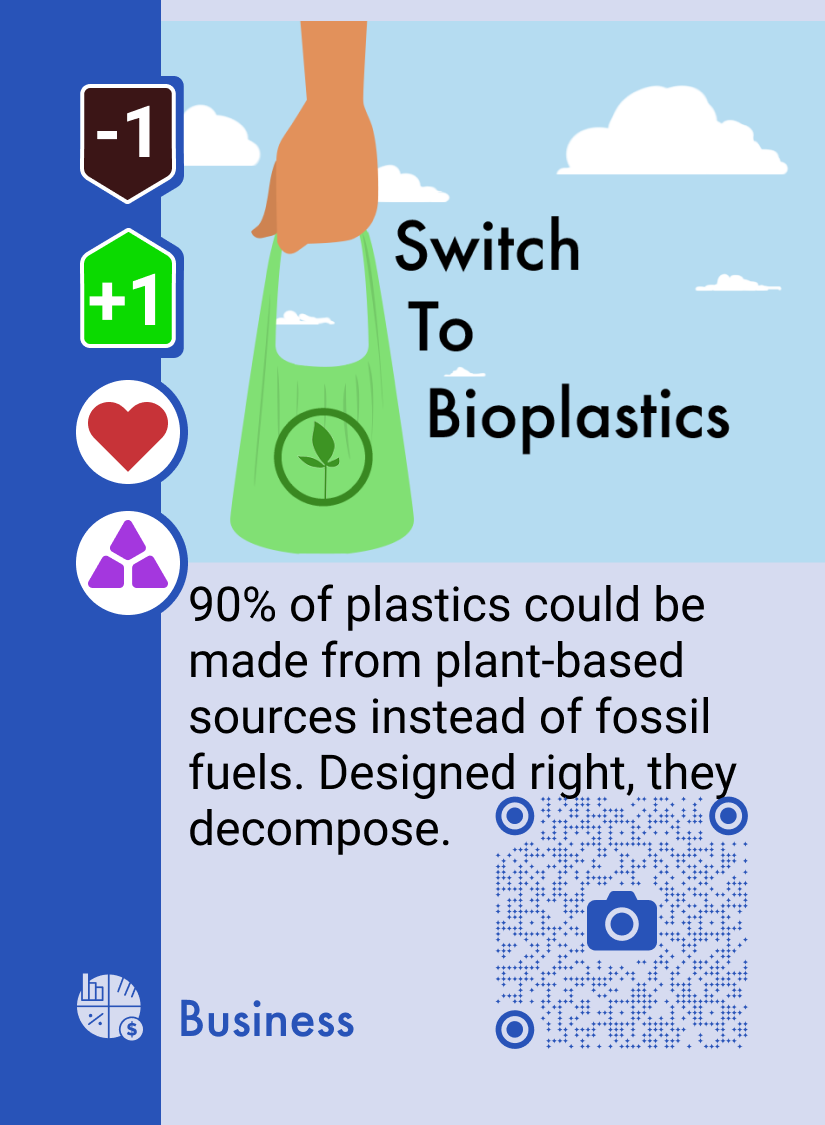 -1

+1

Switch To Bioplastics

90% of plastics could be made from plant-based sources instead of fossil fuels. Designed right, they decompose.

Business